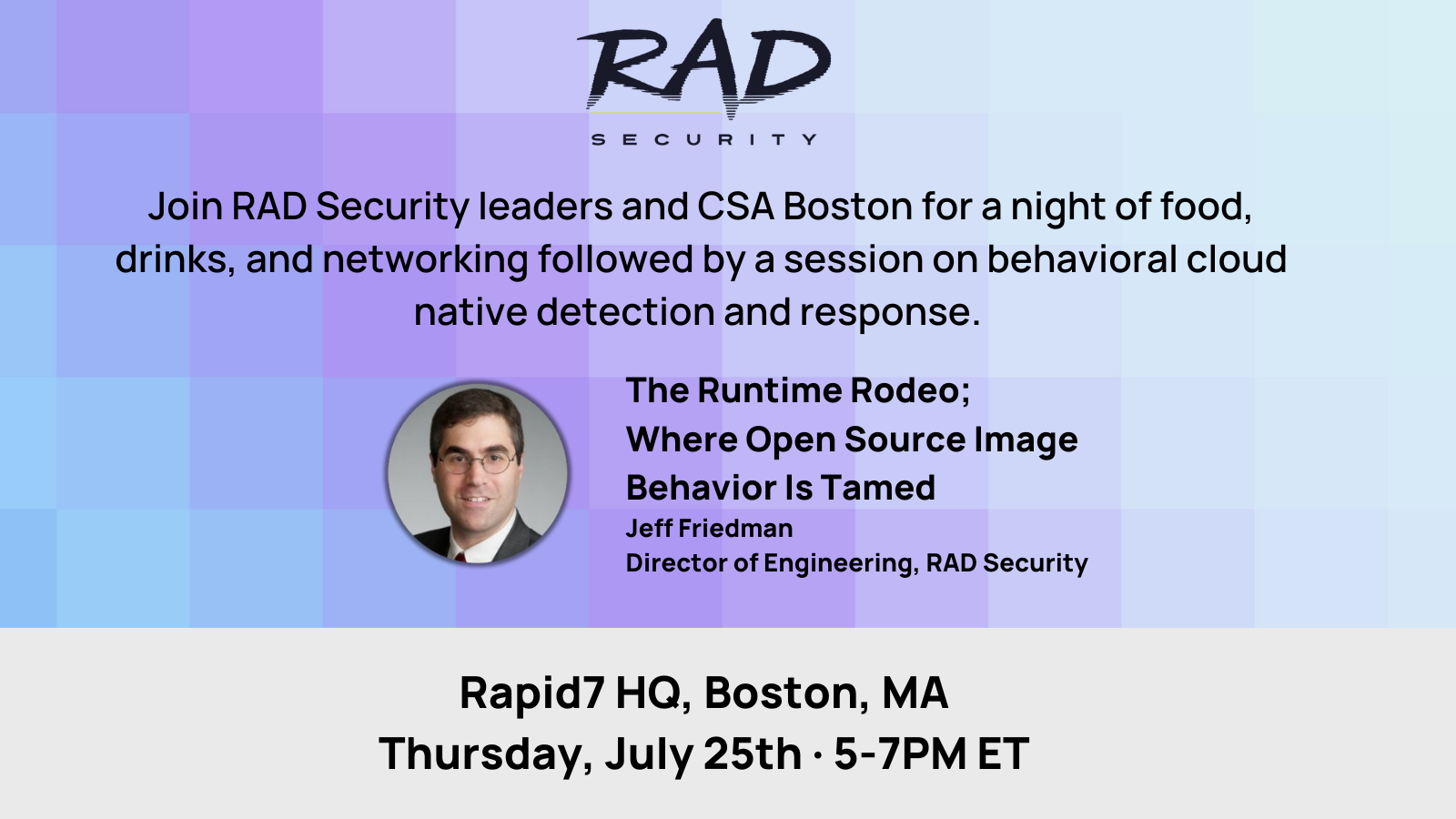 RAD
SECURITY

Join RAD Security leaders and CSA Boston for a night of food, drinks, and networking followed by a session on behavioral cloud native detection and response.

The Runtime Rodeo;
Where Open Source Image Behavior Is Tamed
Jeff Friedman
Director of Engineering, RAD Security

Rapid7 HQ, Boston, MA
Thursday, July 25th · 5-7PM ET